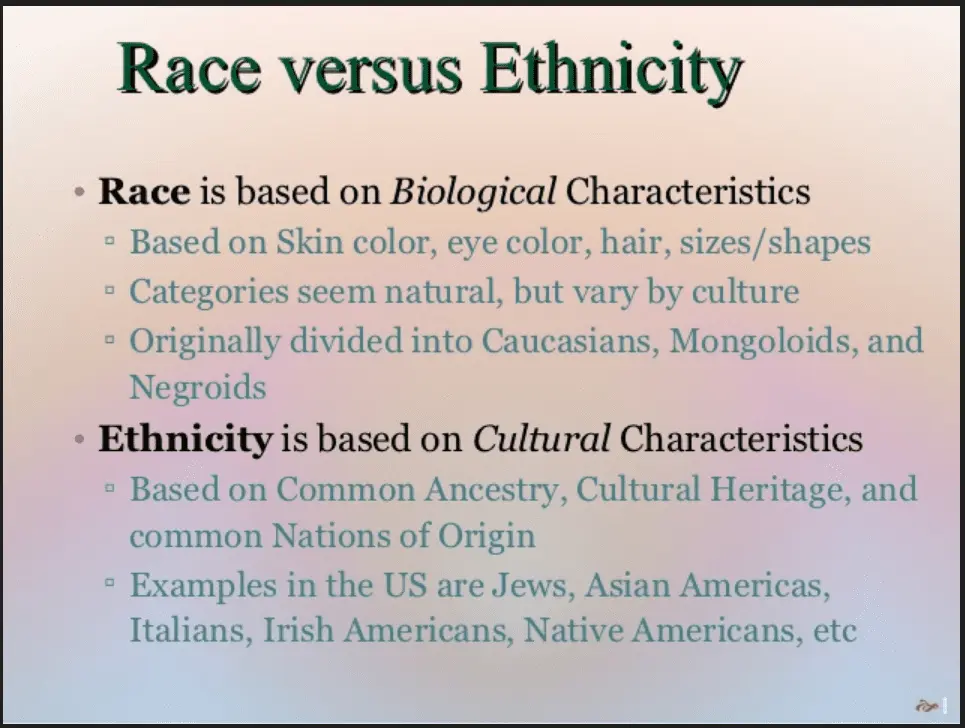 Race versus Ethnicity

• Race is based on Biological Characteristics
▫ Based on Skin color, eye color, hair, sizes/shapes
▫ Categories seem natural, but vary by culture
▫ Originally divided into Caucasians, Mongoloids, and Negroids
• Ethnicity is based on Cultural Characteristics
▫ Based on Common Ancestry, Cultural Heritage, and common Nations of Origin
▫ Examples in the US are Jews, Asian Americas, Italians, Irish Americans, Native Americans, etc